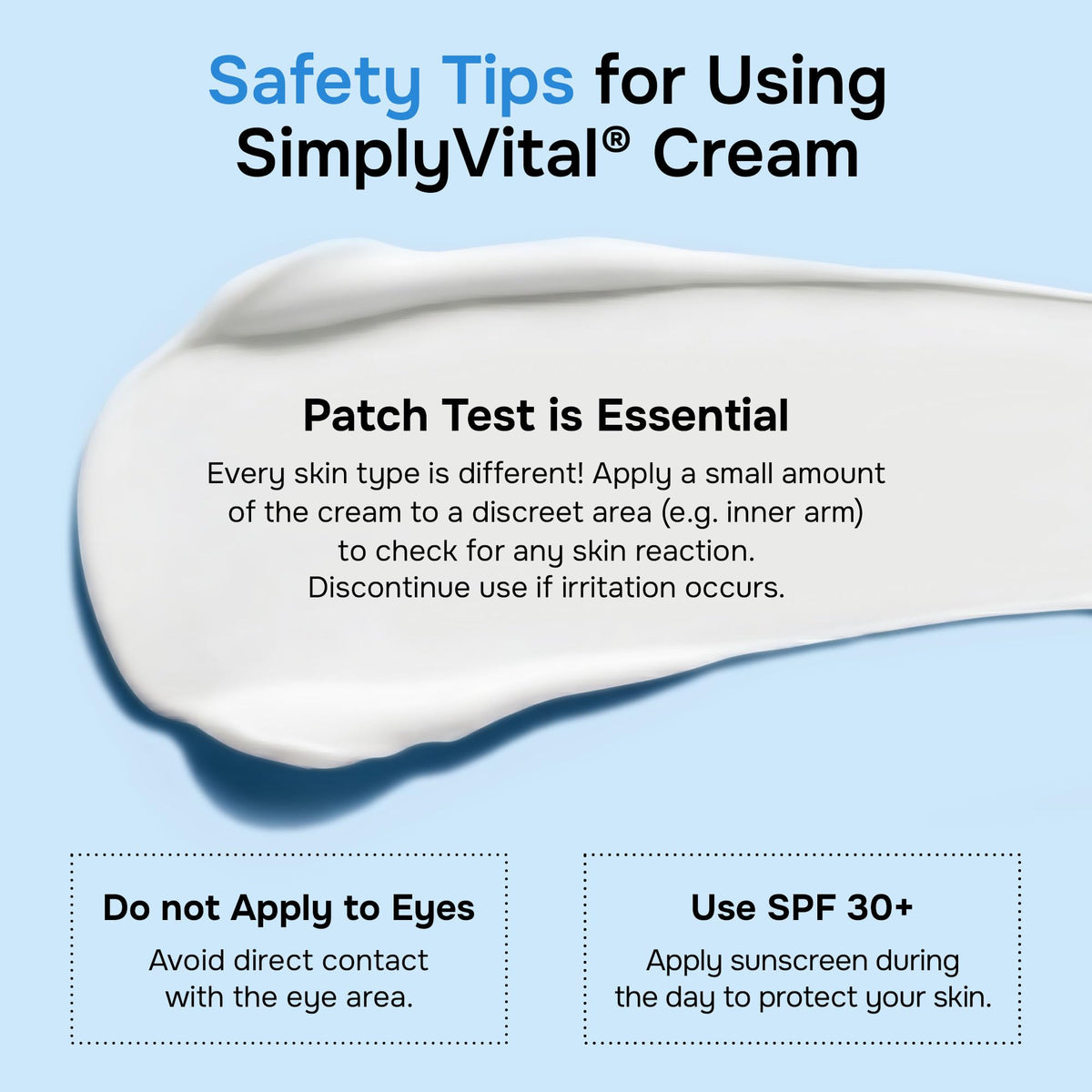 Safety Tips for Using SimplyVital® Cream

Patch Test is Essential

Every skin type is different! Apply a small amount of the cream to a discreet area (e.g. inner arm) to check for any skin reaction. Discontinue use if irritation occurs.

Do not Apply to Eyes

Avoid direct contact with the eye area.

Use SPF 30+

Apply sunscreen during the day to protect your skin.